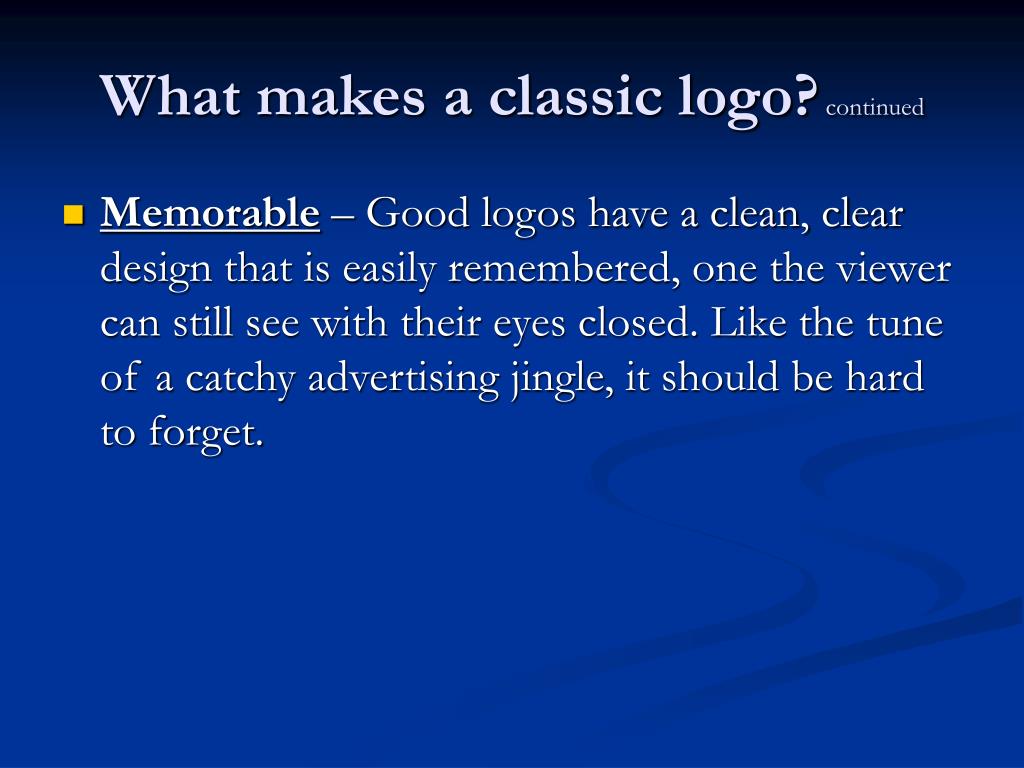 What makes a classic logo? continued

Memorable – Good logos have a clean, clear design that is easily remembered, one the viewer can still see with their eyes closed. Like the tune of a catchy advertising jingle, it should be hard to forget.